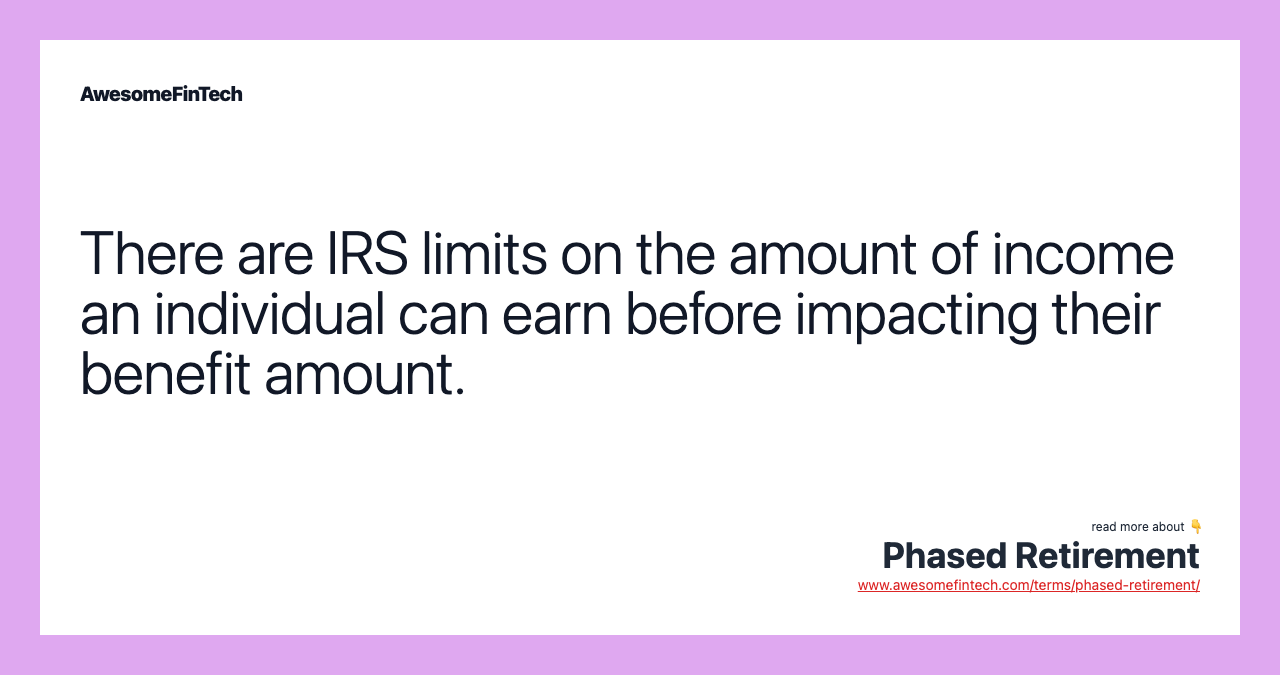 AwesomeFinTech

There are IRS limits on the amount of income an individual can earn before impacting their benefit amount.

read more about 👇
Phased Retirement
www.awesomefintech.com/terms/phased-retirement/